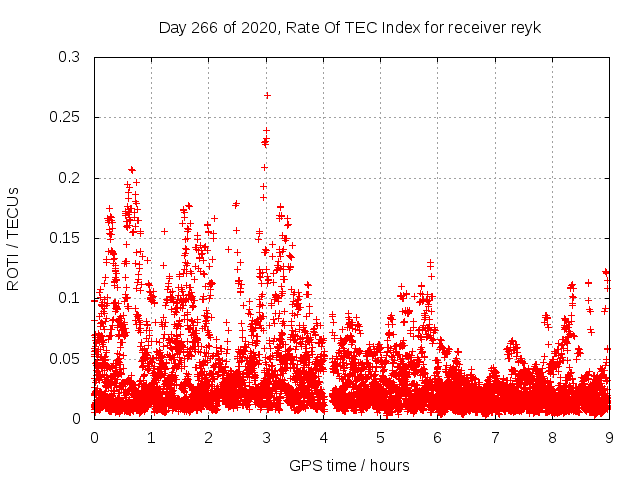 Day 266 of 2020, Rate Of TEC Index for receiver reyk

ROTI / TECUs

0.3
0.25
0.2
0.15
0.1
0.05
0

0 1 2 3 4 5 6 7 8 9

GPS time / hours